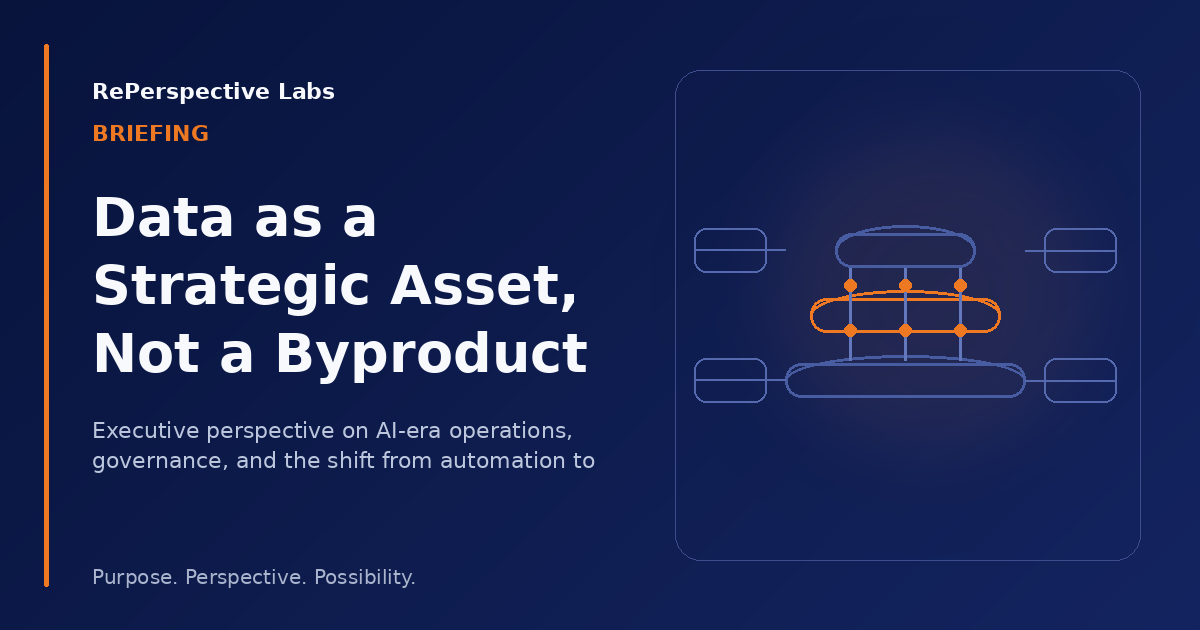 RePerspective Labs

BRIEFING

Data as a Strategic Asset, Not a Byproduct

Executive perspective on AI-era operations, governance, and the shift from automation to

Purpose. Perspective. Possibility.